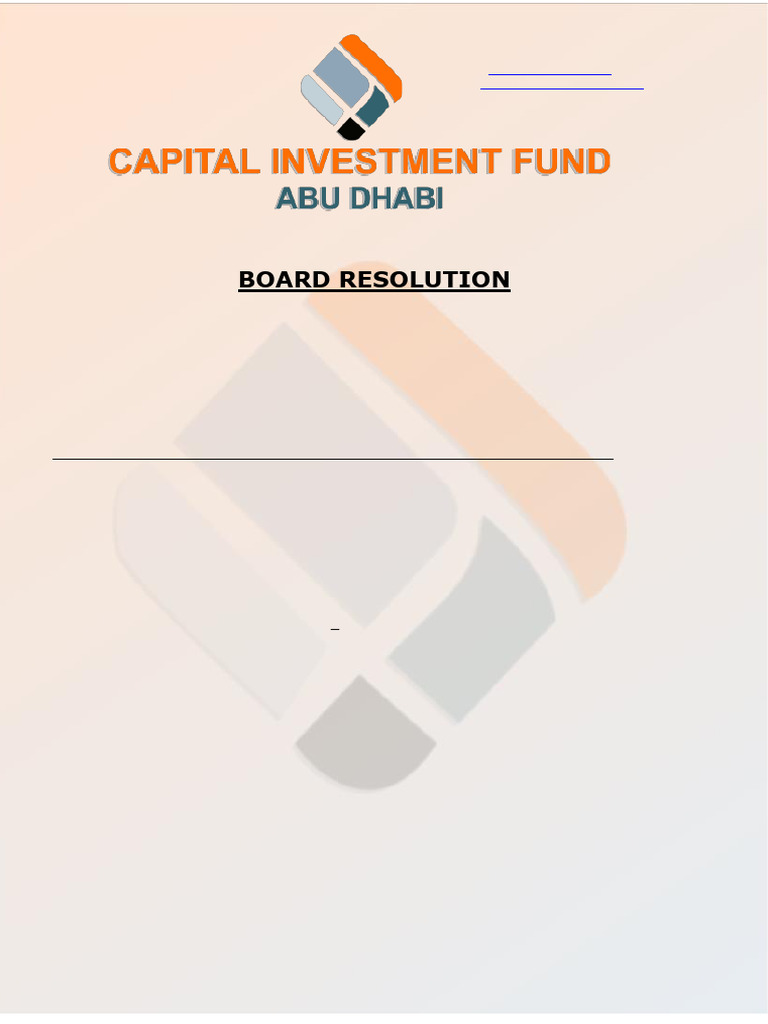 CAPITAL INVESTMENT FUND
ABU DHABI

BOARD RESOLUTION